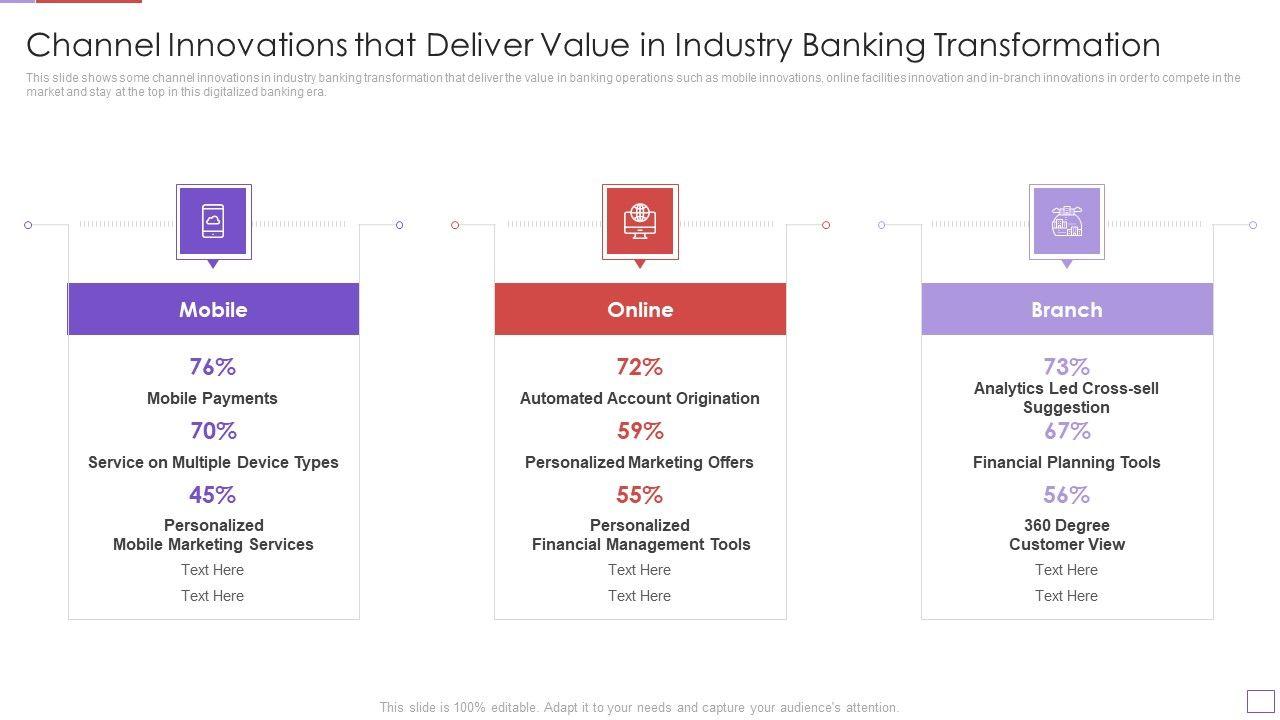 Channel Innovations that Deliver Value in Industry Banking Transformation

This slide shows some channel innovations in industry banking transformation that deliver the value in banking operations such as mobile innovations, online facilities innovation and in-branch innovations in order to compete in the market and stay at the top in this digitalized banking era.

Mobile

76%

Mobile Payments

70%

Service on Multiple Device Types

45%

Personalized Mobile Marketing Services

Text Here

Text Here

Online

72%

Automated Account Origination

59%

Personalized Marketing Offers

55%

Personalized Financial Management Tools

Text Here

Text Here

Branch

73%

Analytics Led Cross-sell Suggestion

67%

Financial Planning Tools

56%

360 Degree Customer View

Text Here

Text Here

This slide is 100% editable. Adapt it to your needs and capture your audience's attention.